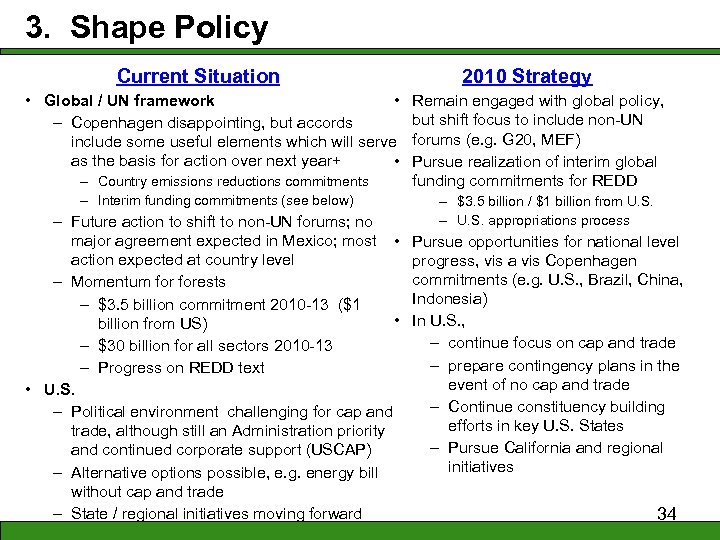 3. Shape Policy

Current Situation

• Global / UN framework
  – Copenhagen disappointing, but accords include some useful elements which will serve as the basis for action over next year+
    – Country emissions reductions commitments
    – Interim funding commitments (see below)
  – Future action to shift to non-UN forums; no major agreement expected in Mexico; most action expected at country level
  – Momentum for forests
    – \$3.5 billion commitment 2010-13 (\$1 billion from US)
    – \$30 billion for all sectors 2010-13
    – Progress on REDD text
• U.S.
  – Political environment challenging for cap and trade, although still an Administration priority and continued corporate support (USCAP)
  – Alternative options possible, e.g. energy bill without cap and trade
  – State / regional initiatives moving forward

2010 Strategy

• Remain engaged with global policy, but shift focus to include non-UN forums (e.g. G20, MEF)
• Pursue realization of interim global funding commitments for REDD
  – \$3.5 billion / \$1 billion from U.S.
  – U.S. appropriations process
• Pursue opportunities for national level progress, vis a vis Copenhagen commitments (e.g. U.S., Brazil, China, Indonesia)
• In U.S.,
  – continue focus on cap and trade
  – prepare contingency plans in the event of no cap and trade
  – Continue constituency building efforts in key U.S. States
  – Pursue California and regional initiatives

34